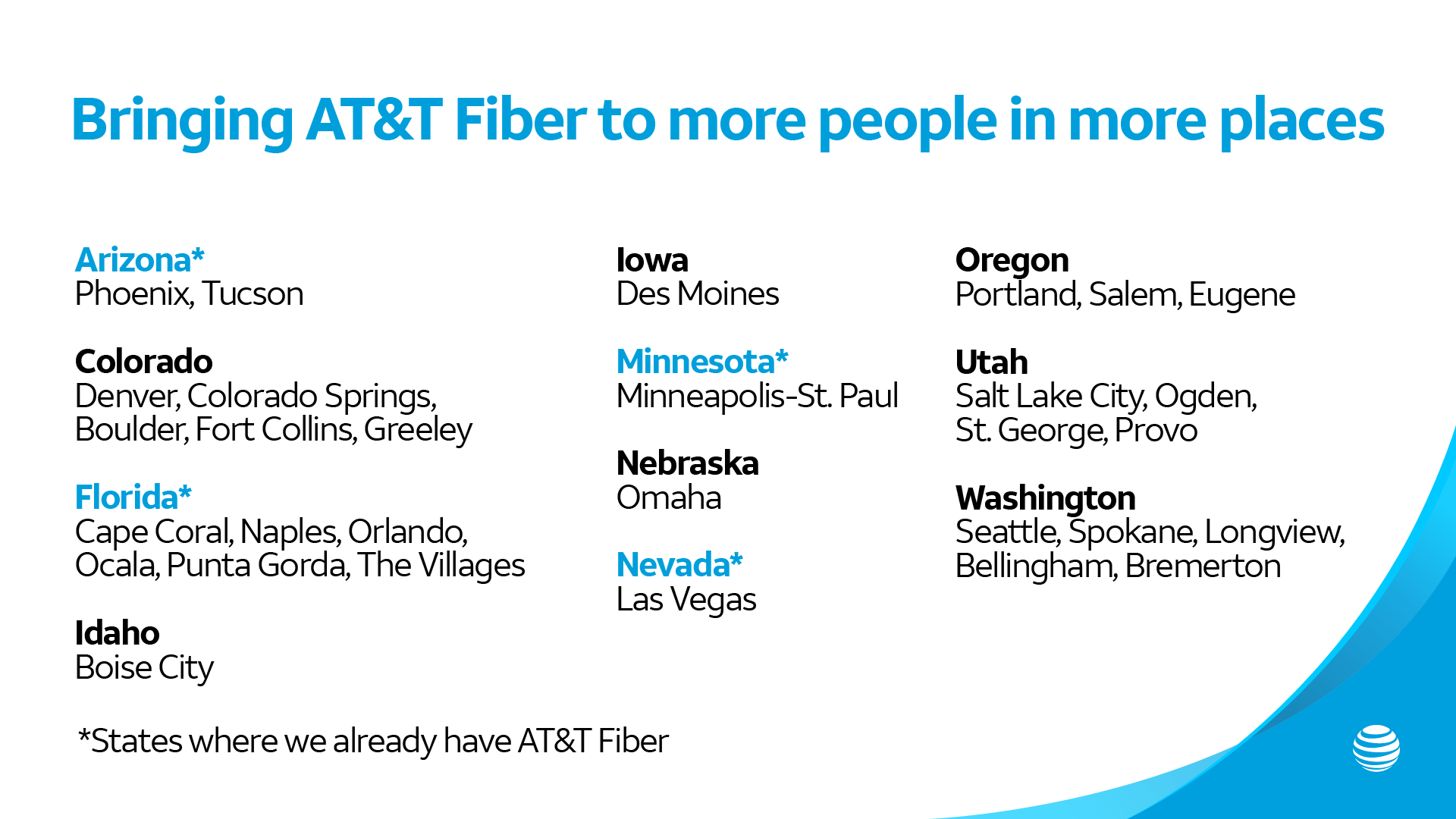 Bringing AT&T Fiber to more people in more places

Arizona*
Phoenix, Tucson

Colorado
Denver, Colorado Springs, Boulder, Fort Collins, Greeley

Florida*
Cape Coral, Naples, Orlando, Ocala, Punta Gorda, The Villages

Idaho
Boise City

Iowa
Des Moines

Minnesota*
Minneapolis-St. Paul

Nebraska
Omaha

Nevada*
Las Vegas

Oregon
Portland, Salem, Eugene

Utah
Salt Lake City, Ogden, St. George, Provo

Washington
Seattle, Spokane, Longview, Bellingham, Bremerton

*States where we already have AT&T Fiber